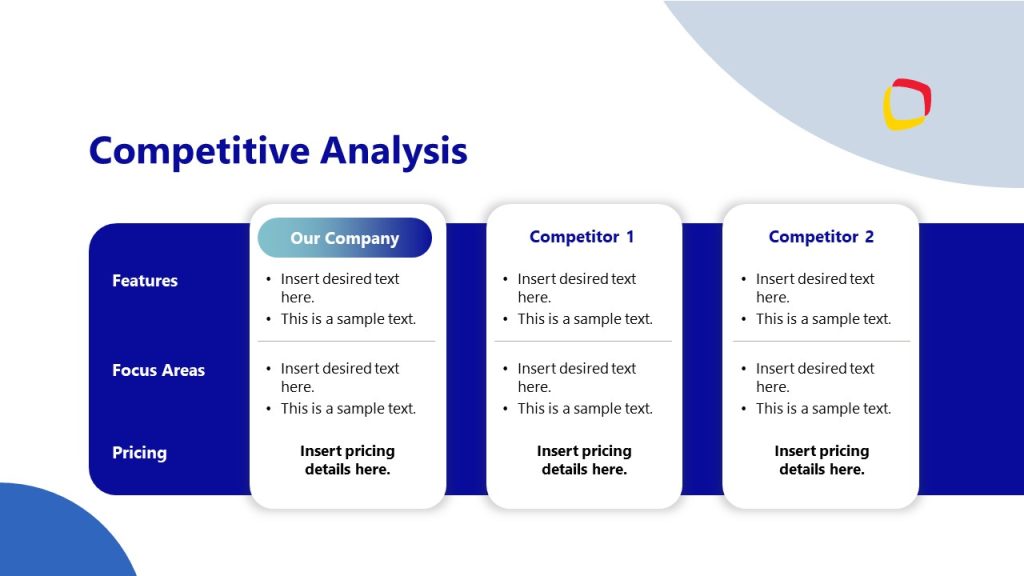 Competitive Analysis

| | Our Company | Competitor 1 | Competitor 2 |
|---|---|---|---|
| Features | • Insert desired text here. • This is a sample text. | • Insert desired text here. • This is a sample text. | • Insert desired text here. • This is a sample text. |
| Focus Areas | • Insert desired text here. • This is a sample text. | • Insert desired text here. • This is a sample text. | • Insert desired text here. • This is a sample text. |
| Pricing | Insert pricing details here. | Insert pricing details here. | Insert pricing details here. |